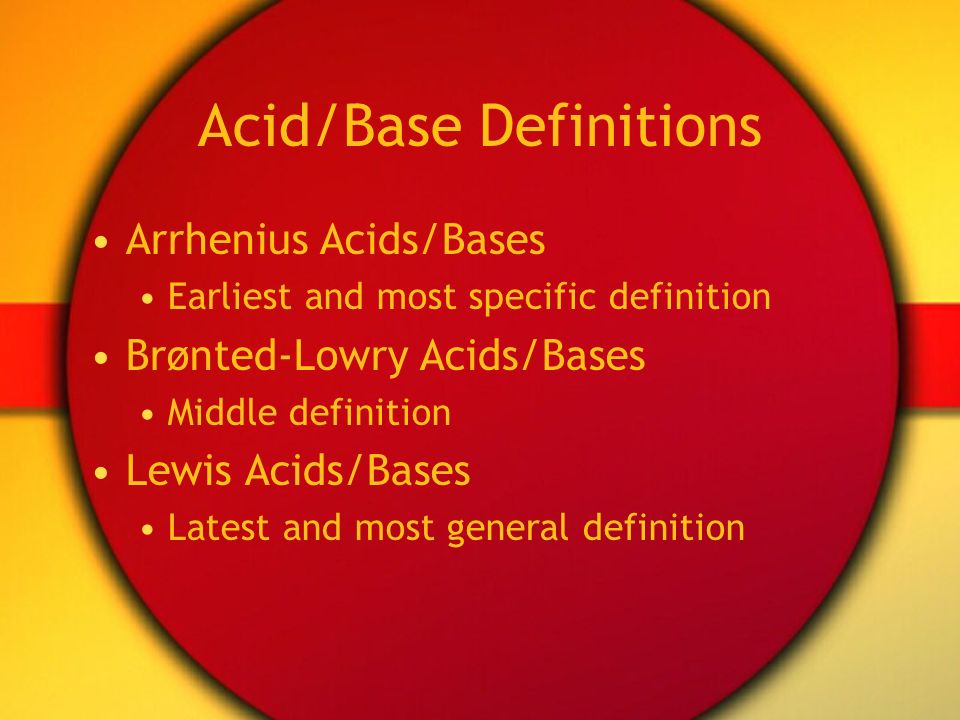 Acid/Base Definitions

• Arrhenius Acids/Bases
  • Earliest and most specific definition
• Brønted-Lowry Acids/Bases
  • Middle definition
• Lewis Acids/Bases
  • Latest and most general definition